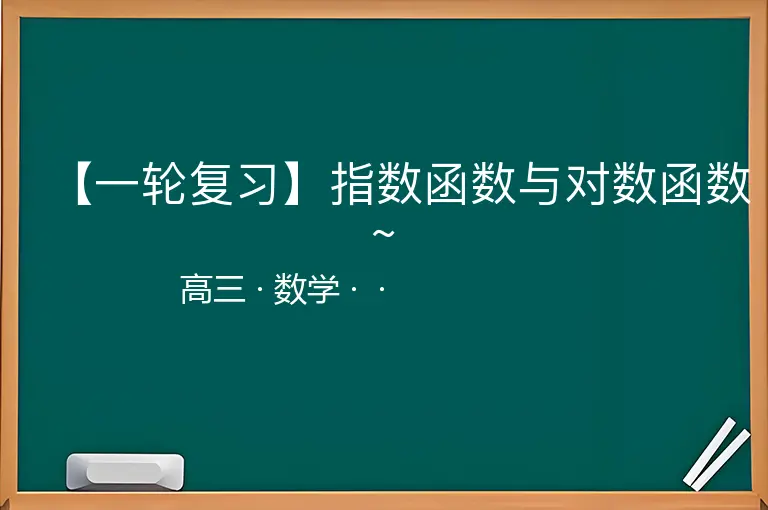 【一轮复习】指数函数与对数函数
~

高三 · 数学 · ·